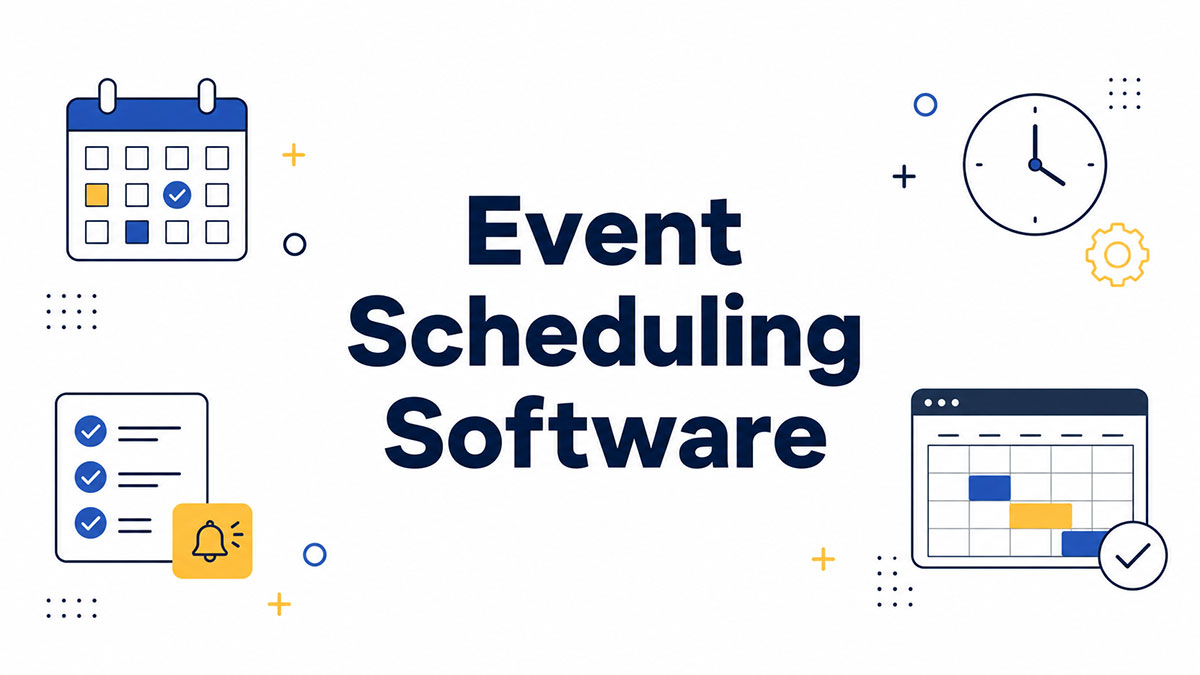 Event Scheduling Software